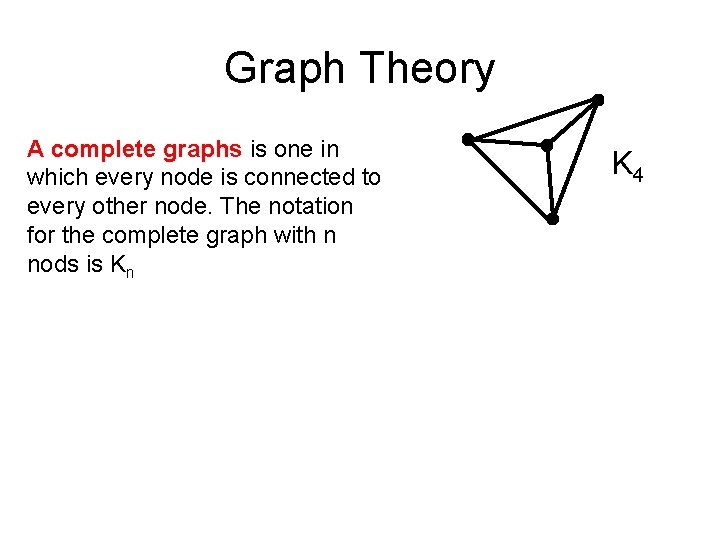 Graph Theory

A complete graphs is one in which every node is connected to every other node. The notation for the complete graph with n nods is $K_n$

$K_4$